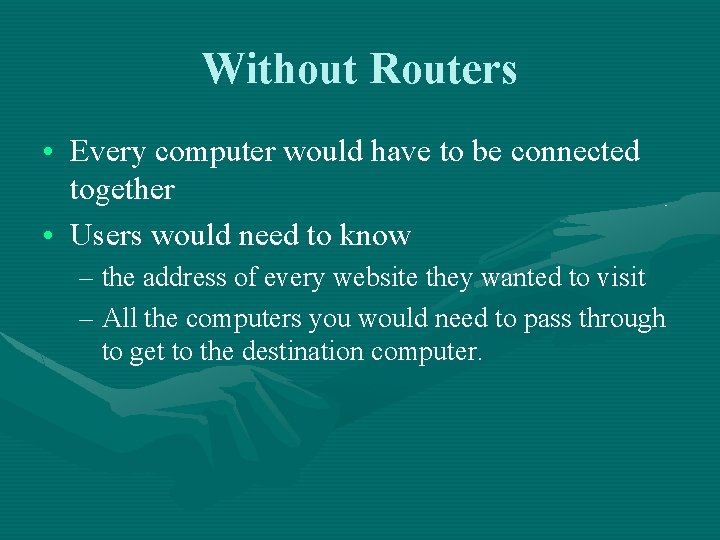 Without Routers

• Every computer would have to be connected together
• Users would need to know
– the address of every website they wanted to visit
– All the computers you would need to pass through to get to the destination computer.